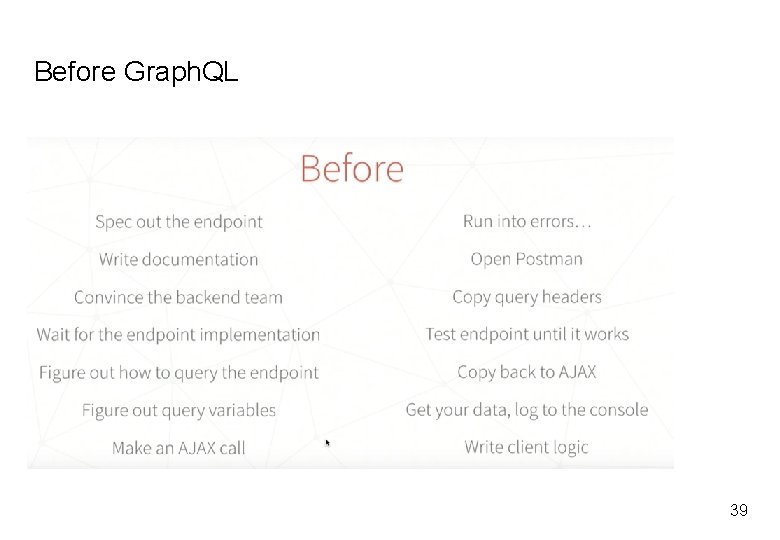 Before GraphQL

Before

Spec out the endpoint

Write documentation

Convince the backend team

Wait for the endpoint implementation

Figure out how to query the endpoint

Figure out query variables

Make an AJAX call

Run into errors…

Open Postman

Copy query headers

Test endpoint until it works

Copy back to AJAX

Get your data, log to the console

Write client logic

39